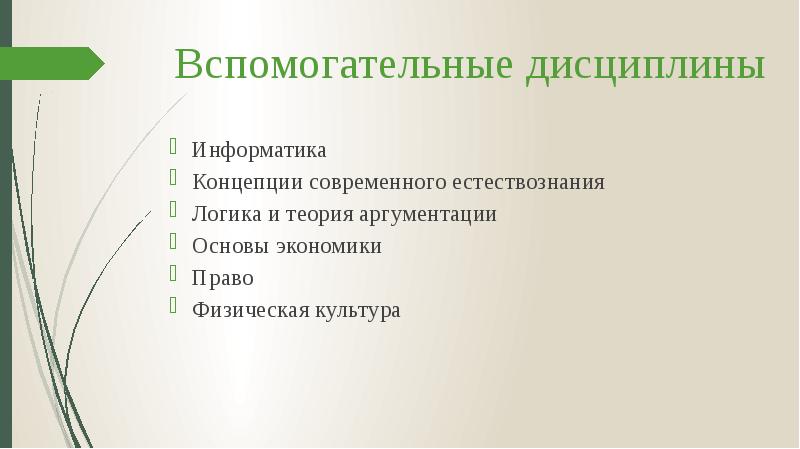 Вспомогательные дисциплины

Информатика
Концепции современного естествознания
Логика и теория аргументации
Основы экономики
Право
Физическая культура